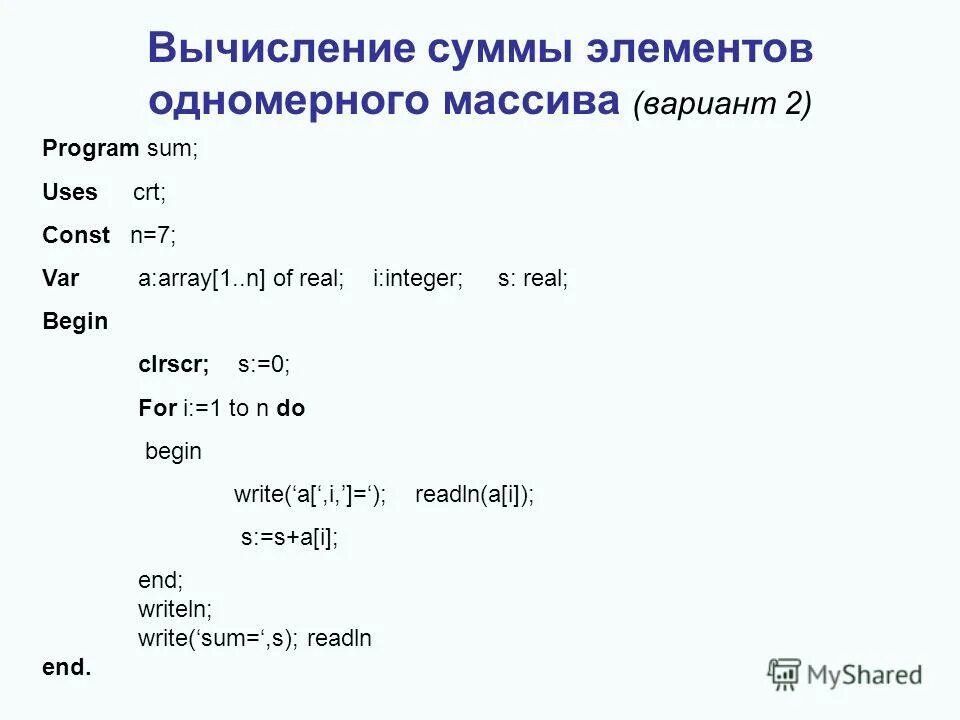 Вычисление суммы элементов одномерного массива (вариант 2)

Program sum;

Uses crt;

Const n=7;

Var a:array[1..n] of real; i:integer; s: real;

Begin

clrscr; s:=0;

For i:=1 to n do

begin

write(‘a[‘,i,’]=‘); readln(a[i]);

s:=s+a[i];

end;
writeln;
write(‘sum=‘,s); readln
end.

MyShared